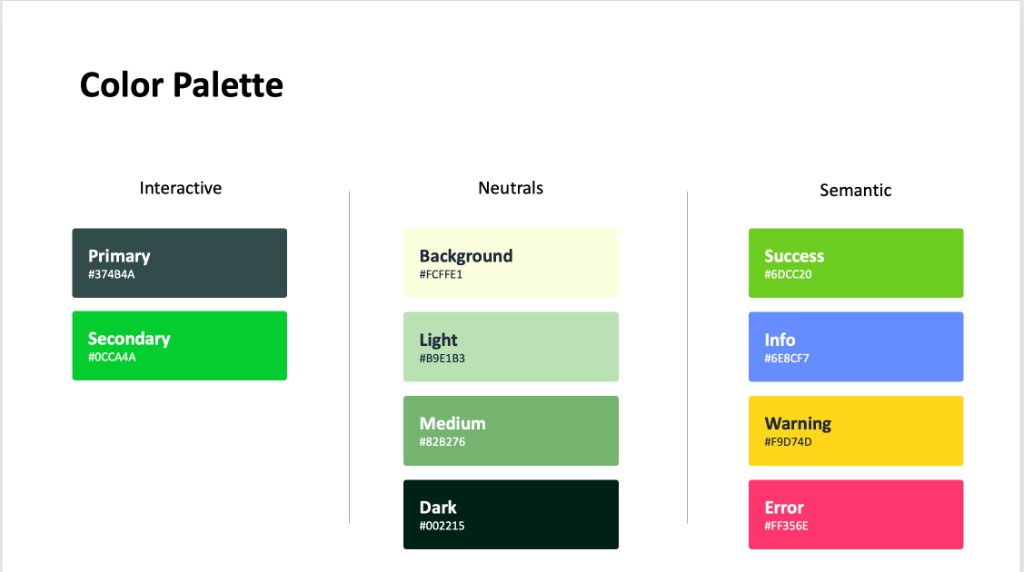 Color Palette

Interactive

Primary
#374B4A

Secondary
#0CCA4A

Neutrals

Background
#FCFFE1

Light
#B9E1B3

Medium
#82B276

Dark
#002215

Semantic

Success
#6DCC20

Info
#6E8CF7

Warning
#F9D74D

Error
#FF356E